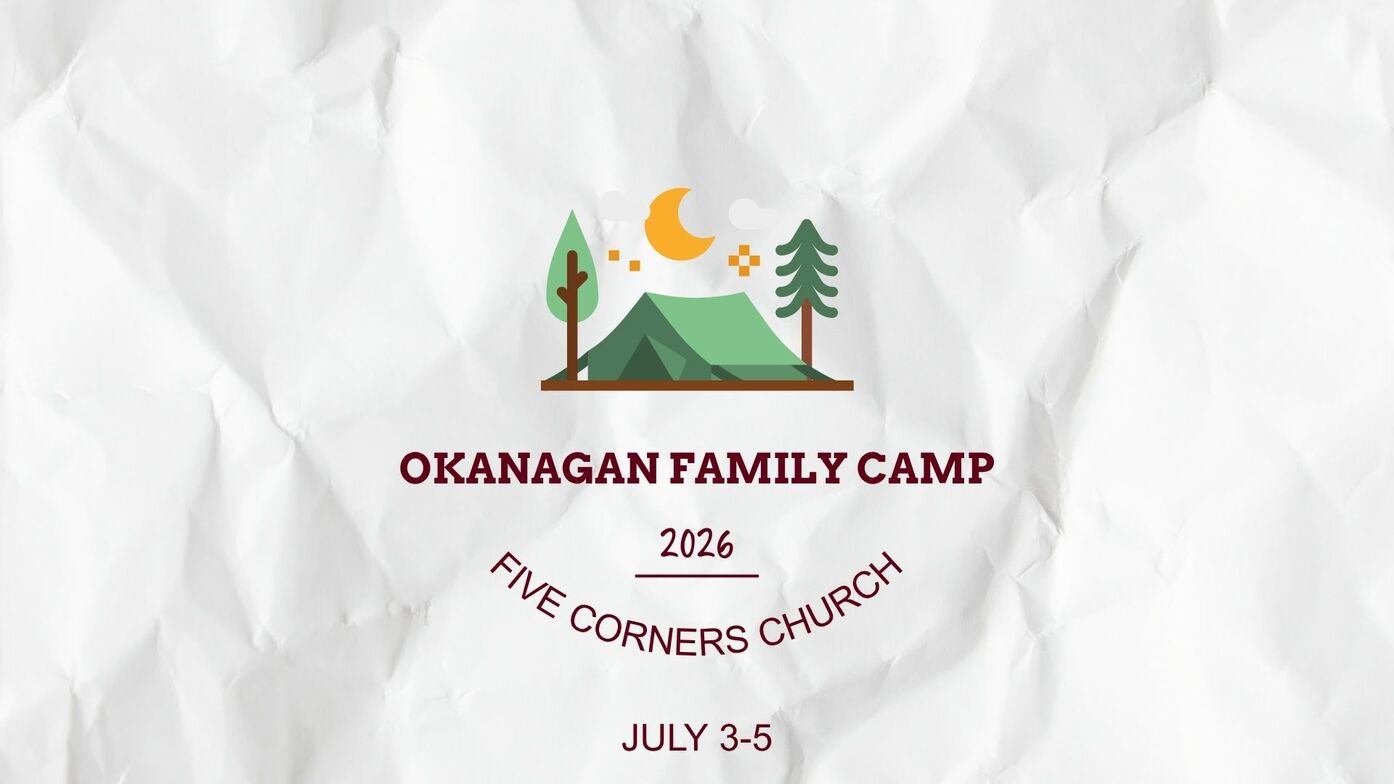 OKANAGAN FAMILY CAMP

2026

FIVE CORNERS CHURCH

JULY 3-5